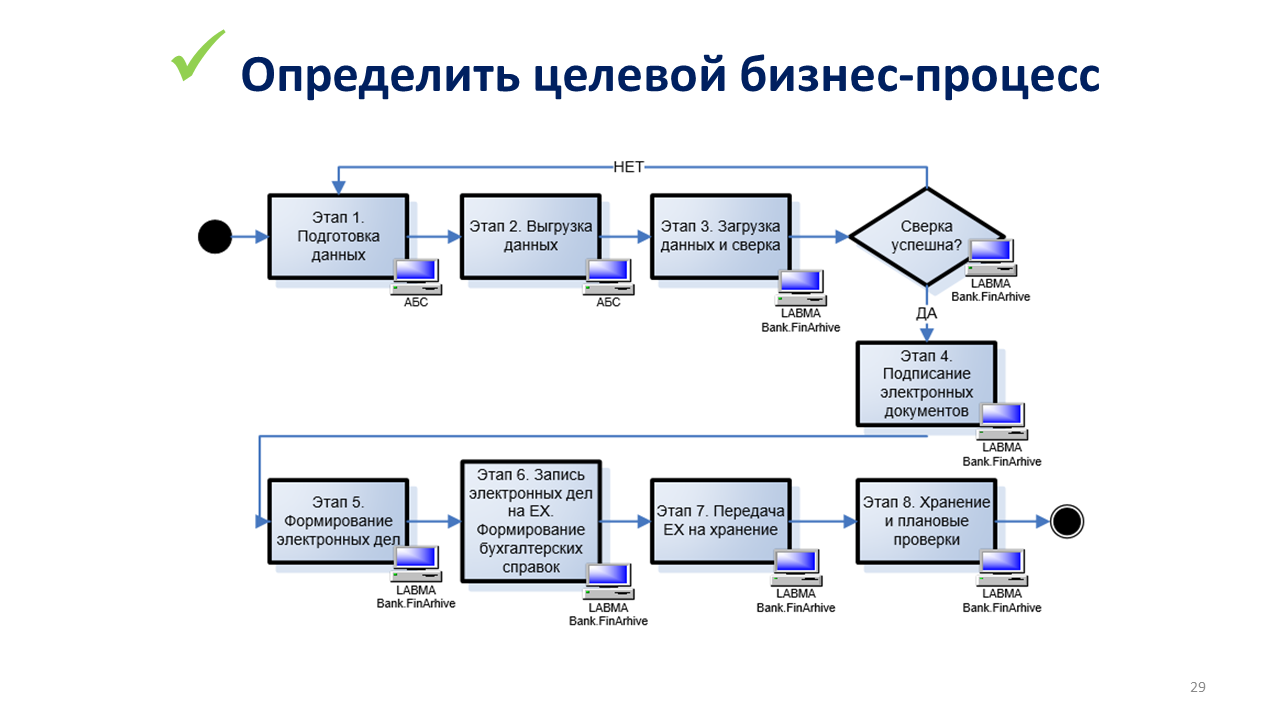 Определить целевой бизнес-процесс

НЕТ

Этап 1. Подготовка данных

АБС

Этап 2. Выгрузка данных

АБС

Этап 3. Загрузка данных и сверка

LABMA Bank.FinArhive

Сверка успешна?

LABMA Bank.FinArhive

ДА

Этап 4. Подписание электронных документов

LABMA Bank.FinArhive

Этап 5. Формирование электронных дел

LABMA Bank.FinArhive

Этап 6. Запись электронных дел на ЕХ. Формирование бухгалтерских справок

LABMA Bank.FinArhive

Этап 7. Передача ЕХ на хранение

LABMA Bank.FinArhive

Этап 8. Хранение и плановые проверки

LABMA Bank.FinArhive

29